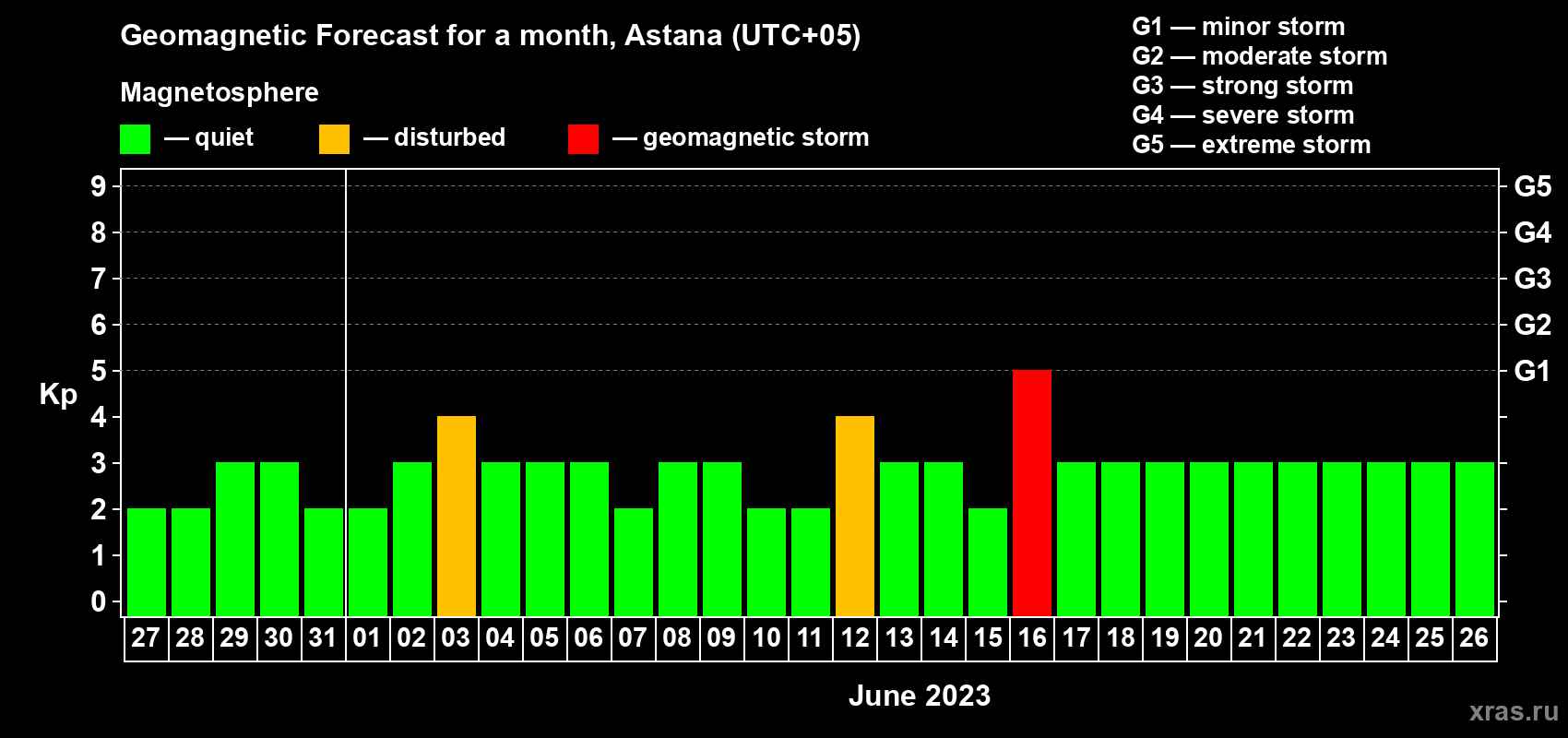 Geomagnetic Forecast for a month, Astana (UTC+05)

Magnetosphere

— quiet — disturbed — geomagnetic storm

G1 — minor storm
G2 — moderate storm
G3 — strong storm
G4 — severe storm
G5 — extreme storm

Kp

9 8 7 6 5 4 3 2 1 0

G5 G4 G3 G2 G1

27 28 29 30 31 01 02 03 04 05 06 07 08 09 10 11 12 13 14 15 16 17 18 19 20 21 22 23 24 25 26

June 2023

xras.ru